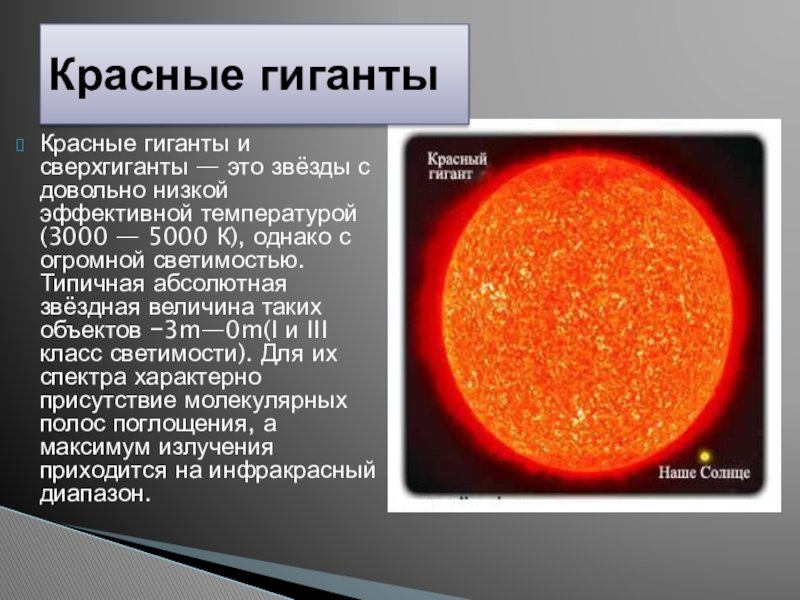 Красные гиганты

Красные гиганты и сверхгиганты — это звёзды с довольно низкой эффективной температурой (3000 — 5000 К), однако с огромной светимостью. Типичная абсолютная звёздная величина таких объектов −3m—0m(I и III класс светимости). Для их спектра характерно присутствие молекулярных полос поглощения, а максимум излучения приходится на инфракрасный диапазон.

Красный гигант

Наше Солнце